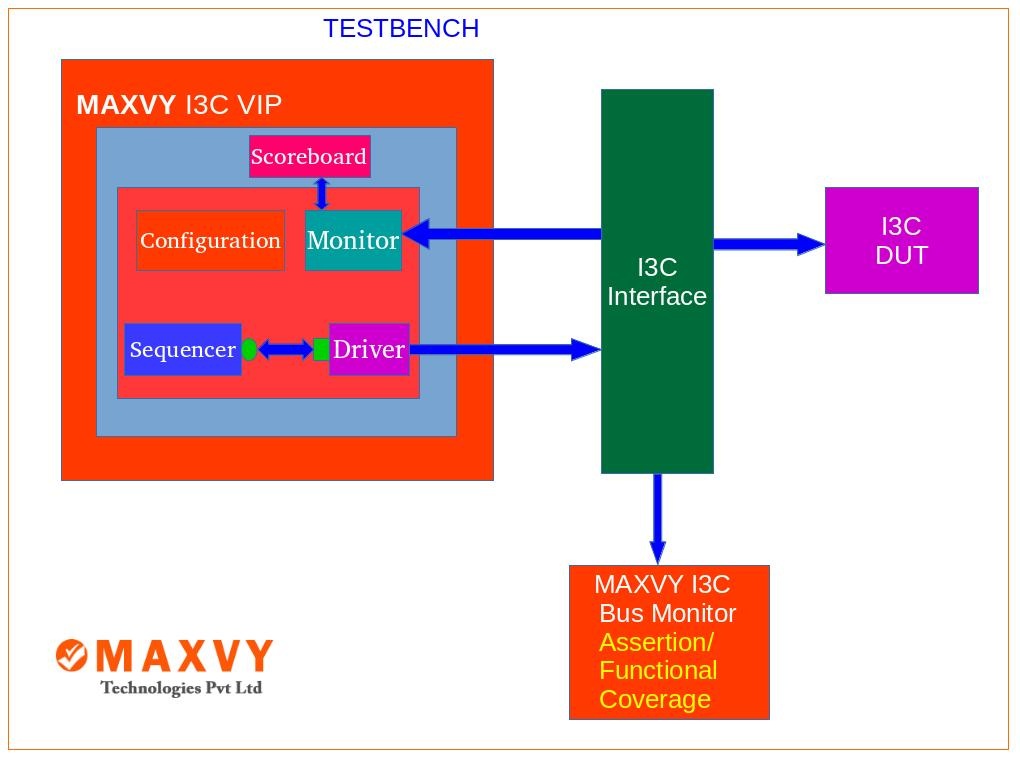 TESTBENCH

MAXVY I3C VIP

Scoreboard

Configuration

Monitor

Sequencer

Driver

I3C Interface

I3C DUT

MAXVY I3C Bus Monitor Assertion/ Functional Coverage

MAXVY
Technologies Pvt Ltd